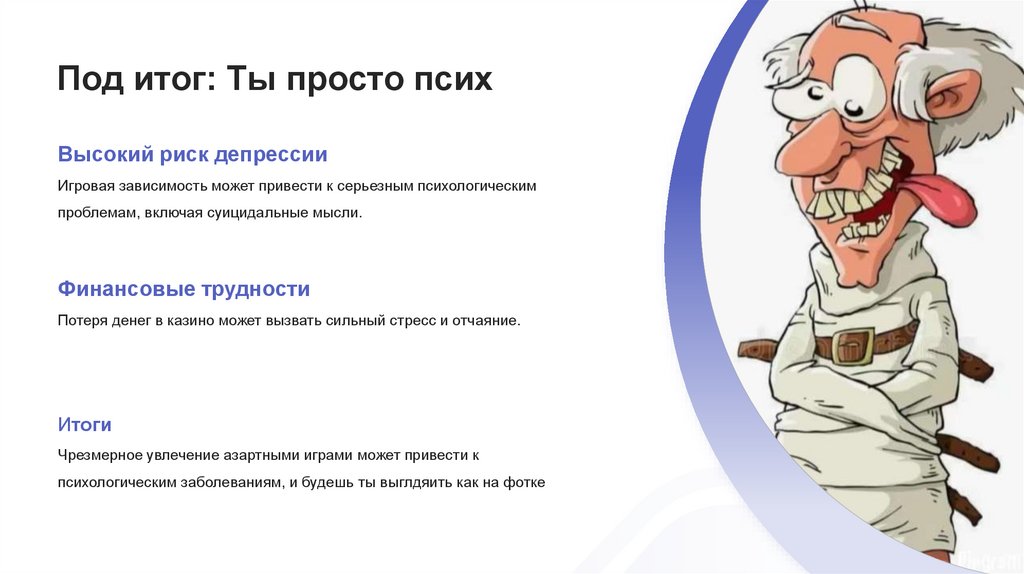 Под итог: Ты просто псих

Высокий риск депрессии

Игровая зависимость может привести к серьезным психологическим проблемам, включая суицидальные мысли.

Финансовые трудности

Потеря денег в казино может вызвать сильный стресс и отчаяние.

Итоги

Чрезмерное увлечение азартными играми может привести к психологическим заболеваниям, и будешь ты выглядить как на фотке